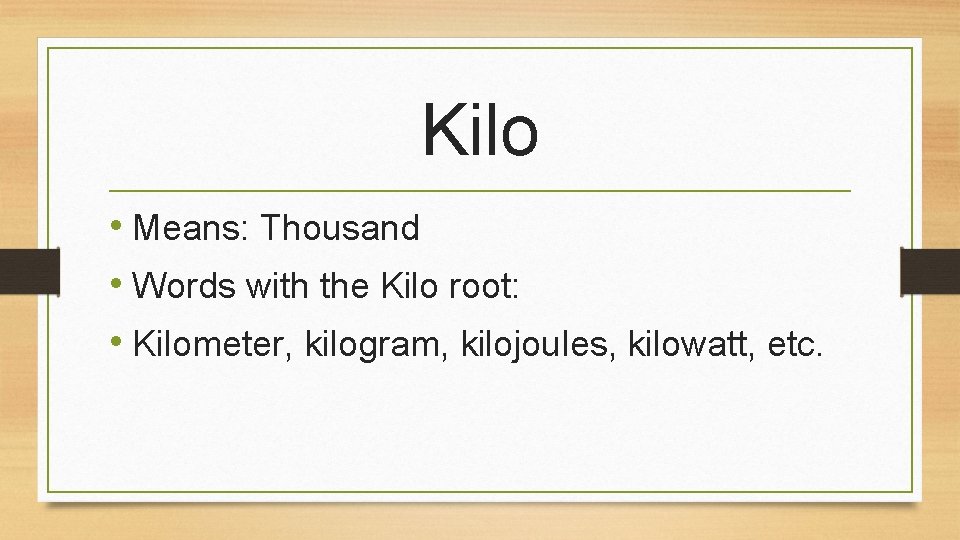 Kilo

• Means: Thousand
• Words with the Kilo root:
• Kilometer, kilogram, kilojoules, kilowatt, etc.